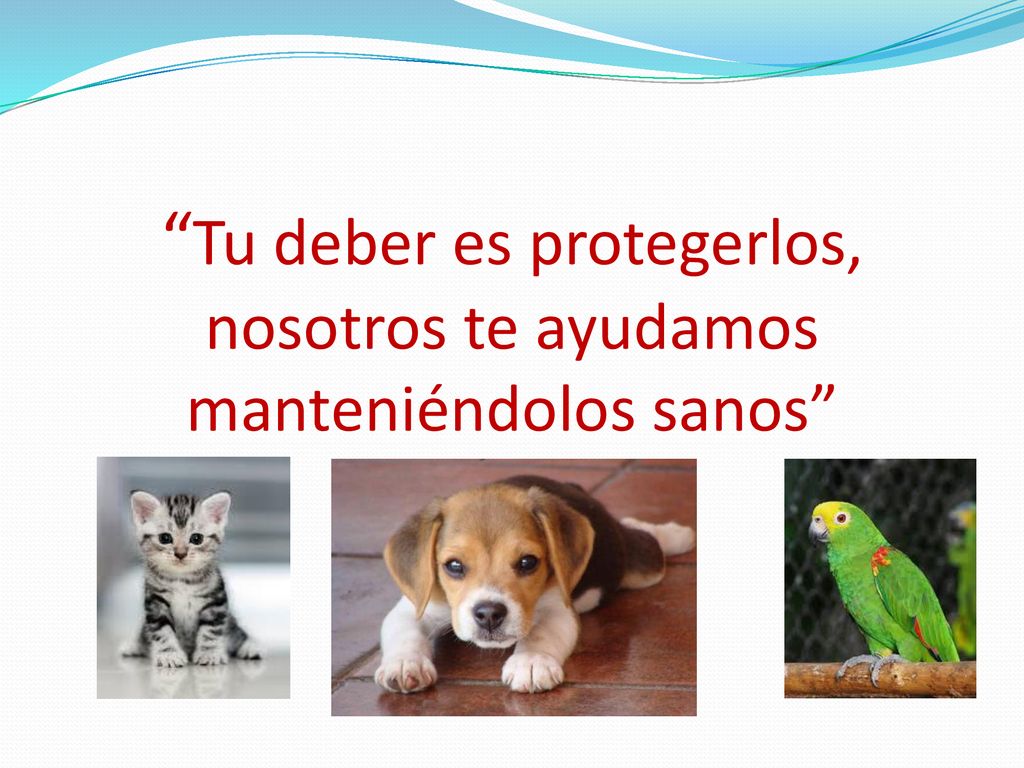 “Tu deber es protegerlos, nosotros te ayudamos manteniéndolos sanos”